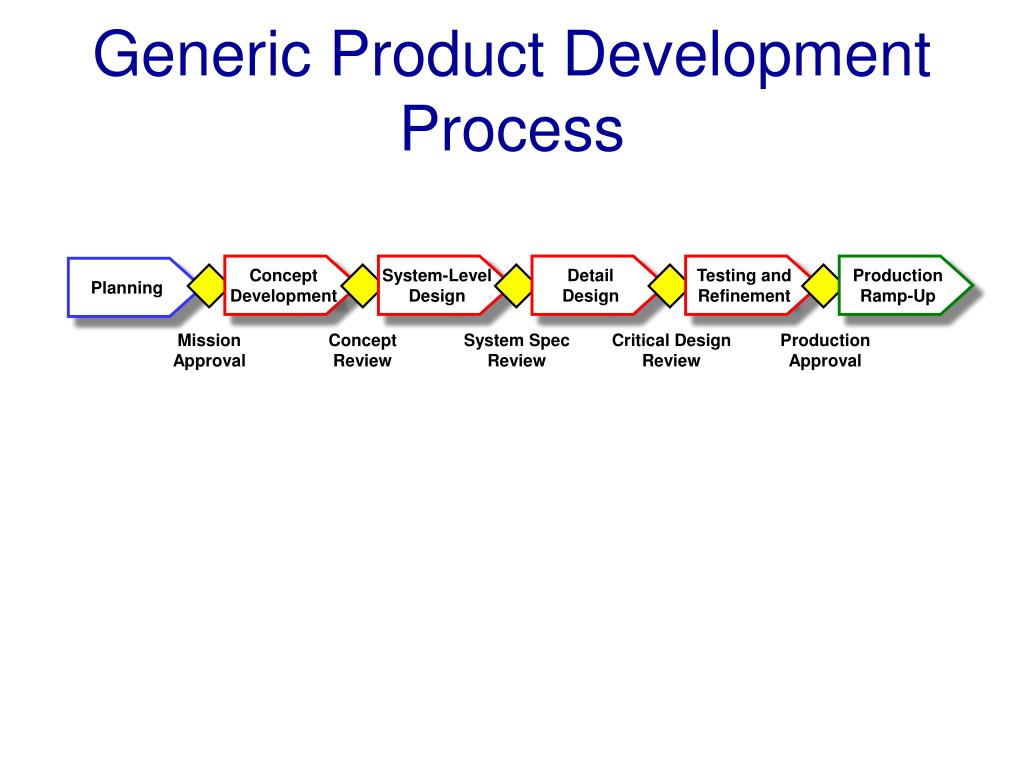 Generic Product Development Process

Planning

Concept Development

System-Level Design

Detail Design

Testing and Refinement

Production Ramp-Up

Mission Approval

Concept Review

System Spec Review

Critical Design Review

Production Approval